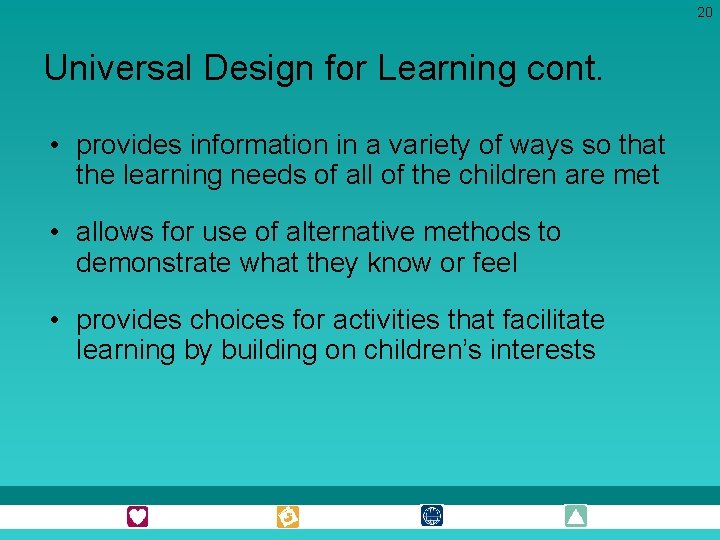 20

Universal Design for Learning cont.

• provides information in a variety of ways so that the learning needs of all of the children are met

• allows for use of alternative methods to demonstrate what they know or feel

• provides choices for activities that facilitate learning by building on children's interests